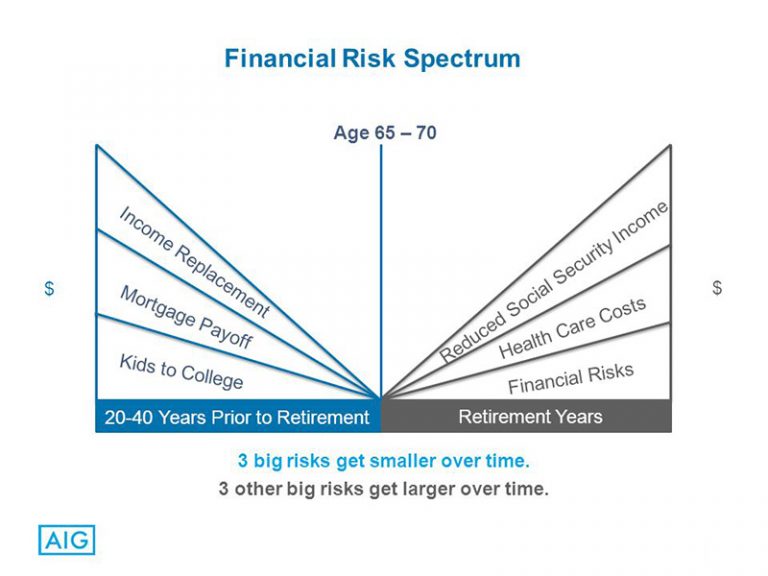 Financial Risk Spectrum

Age 65 – 70

$

Income Replacement

Mortgage Payoff

Kids to College

Reduced Social Security Income

Health Care Costs

Financial Risks

$

20-40 Years Prior to Retirement

Retirement Years

3 big risks get smaller over time.

3 other big risks get larger over time.

AIG